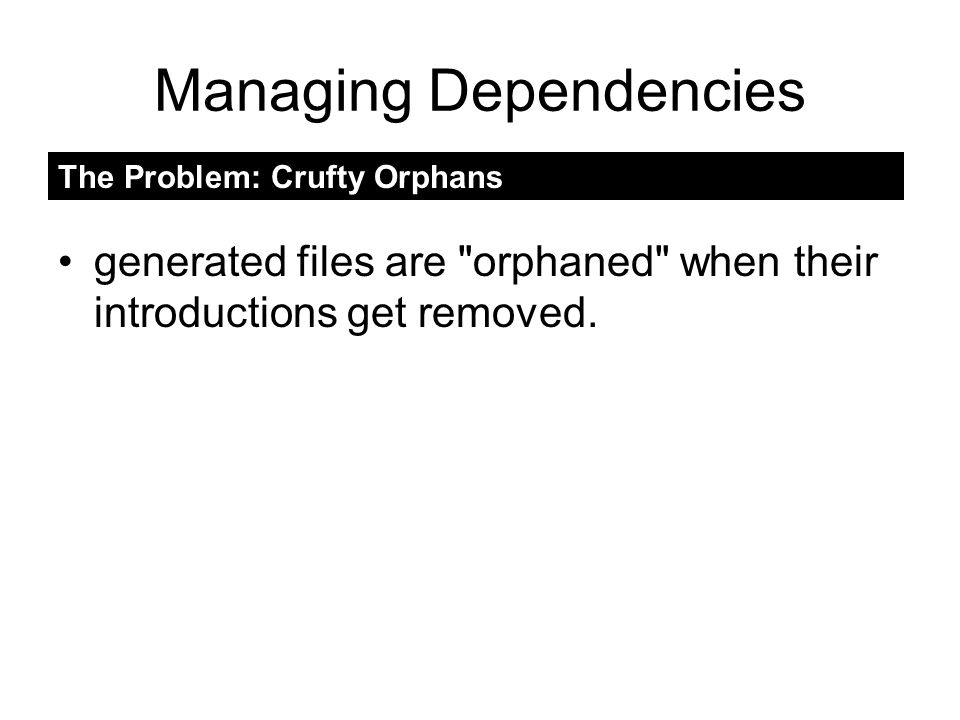 Managing Dependencies

The Problem: Crufty Orphans

• generated files are "orphaned" when their introductions get removed.